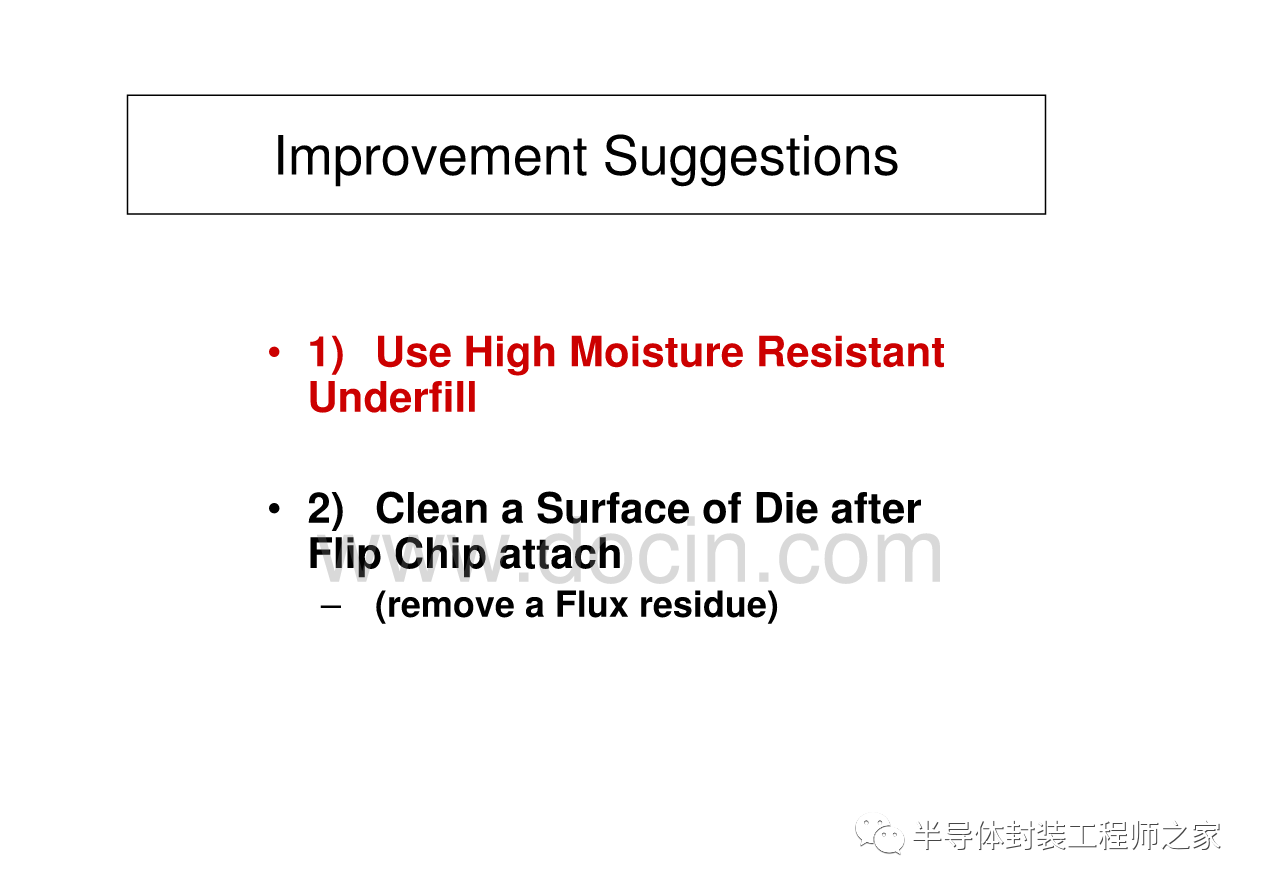 Improvement Suggestions

• 1) Use High Moisture Resistant Underfill

• 2) Clean a Surface of Die after Flip Chip attach
– (remove a Flux residue)

www.docin.com

半导体封装工程师之家